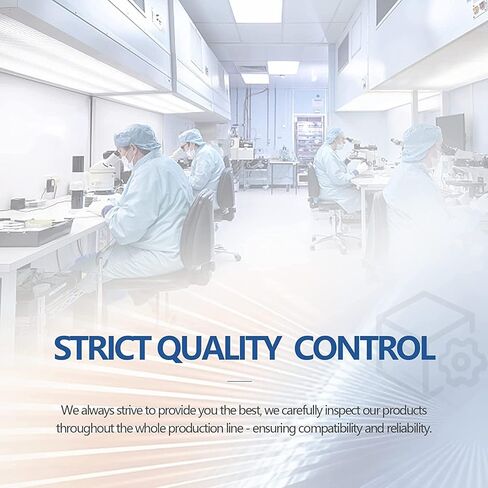 STRICT QUALITY CONTROL

We always strive to provide you the best, we carefully inspect our products throughout the whole production line - ensuring compatibility and reliability.